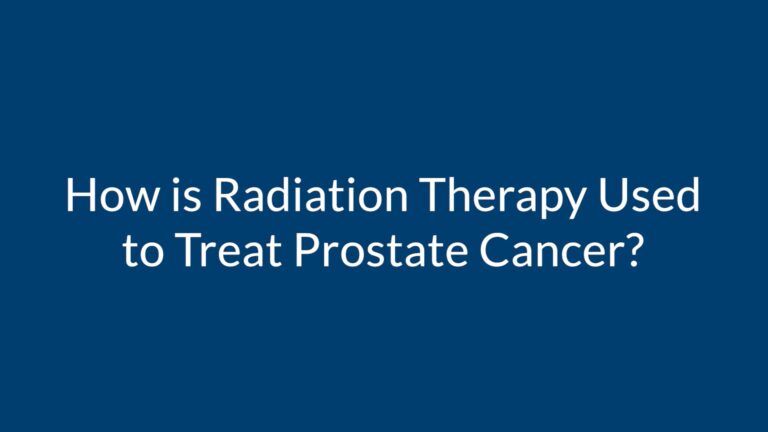 How is Radiation Therapy Used to Treat Prostate Cancer?